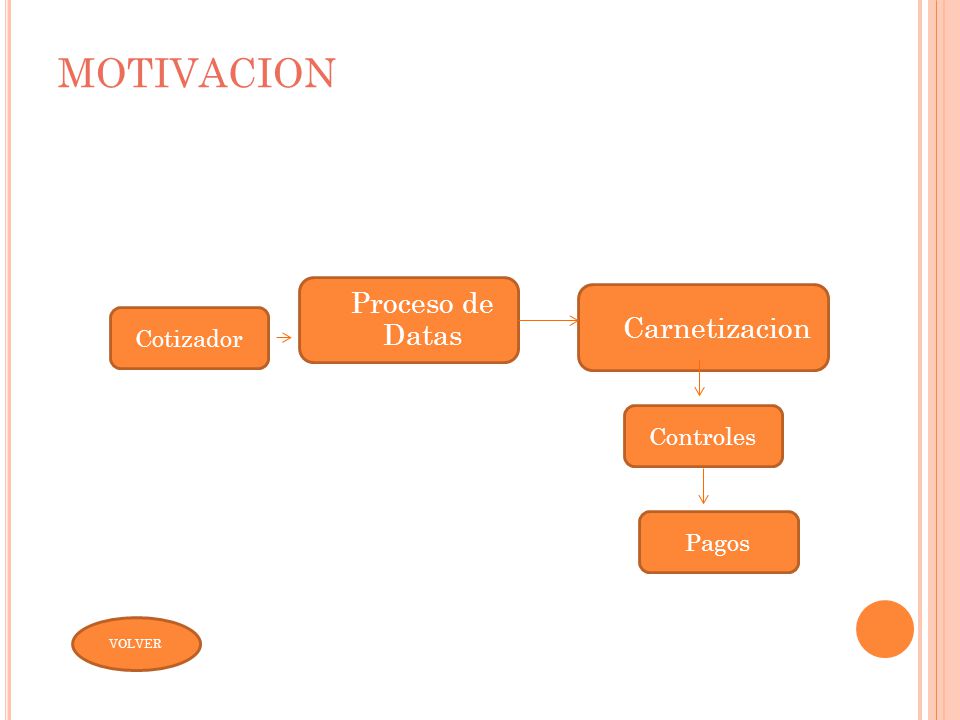 MOTIVACION

Cotizador

Proceso de Datas

Carnetizacion

Controles

Pagos

VOLVER